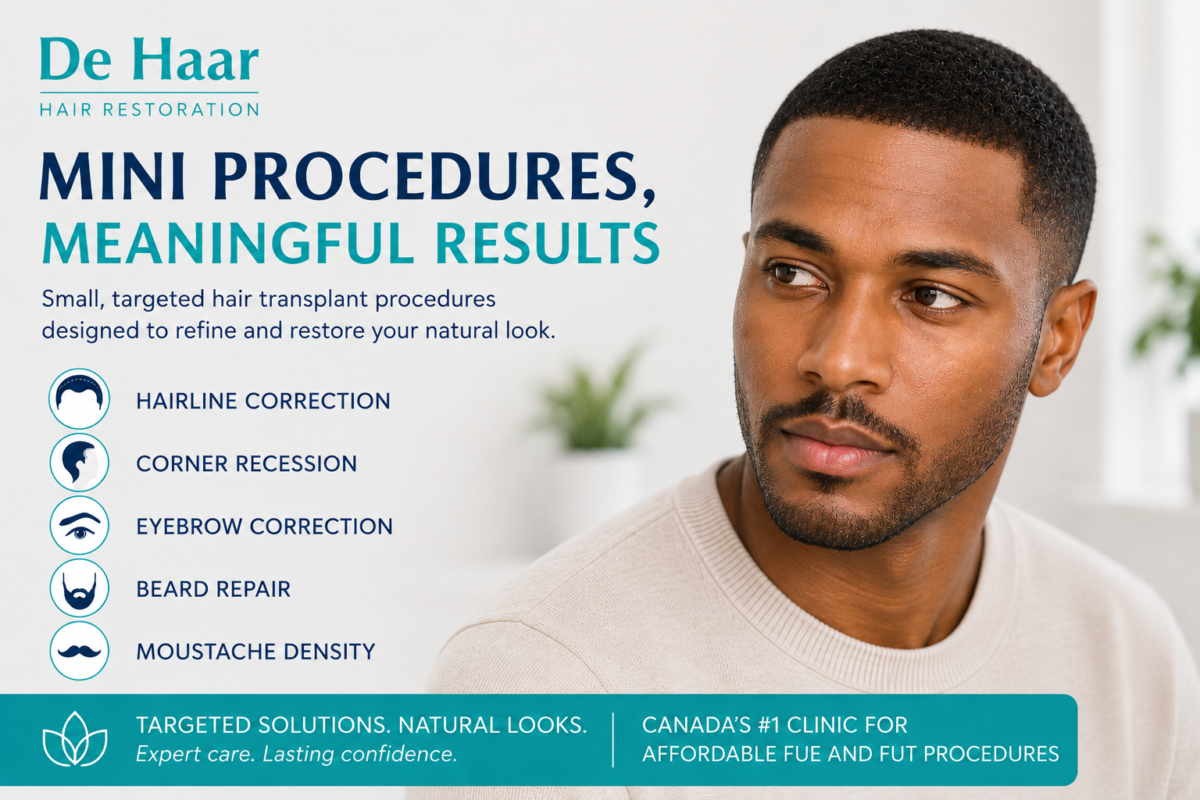 De Haar
HAIR RESTORATION

MINI PROCEDURES,
MEANINGFUL RESULTS

Small, targeted hair transplant procedures designed to refine and restore your natural look.

HAIRLINE CORRECTION
CORNER RECESSION
EYEBROW CORRECTION
BEARD REPAIR
MOUSTACHE DENSITY

TARGETED SOLUTIONS. NATURAL LOOKS.
Expert care. Lasting confidence.

CANADA'S #1 CLINIC FOR AFFORDABLE FUE AND FUT PROCEDURES